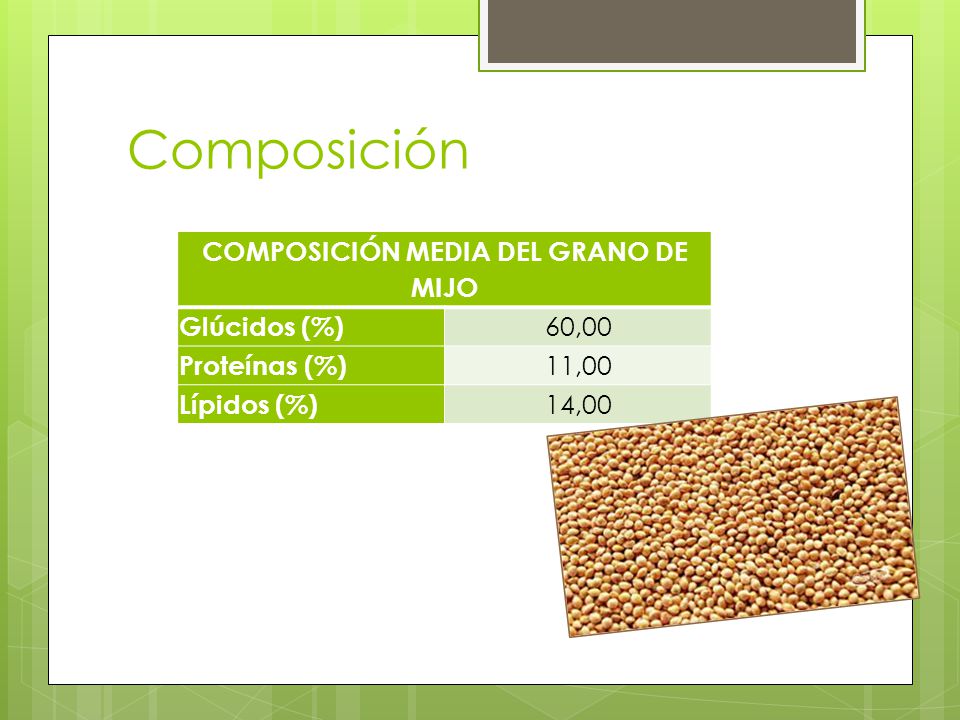 Composición

| COMPOSICIÓN MEDIA DEL GRANO DE MIJO | |
|---|---|
| Glúcidos (%) | 60,00 |
| Proteínas (%) | 11,00 |
| Lípidos (%) | 14,00 |